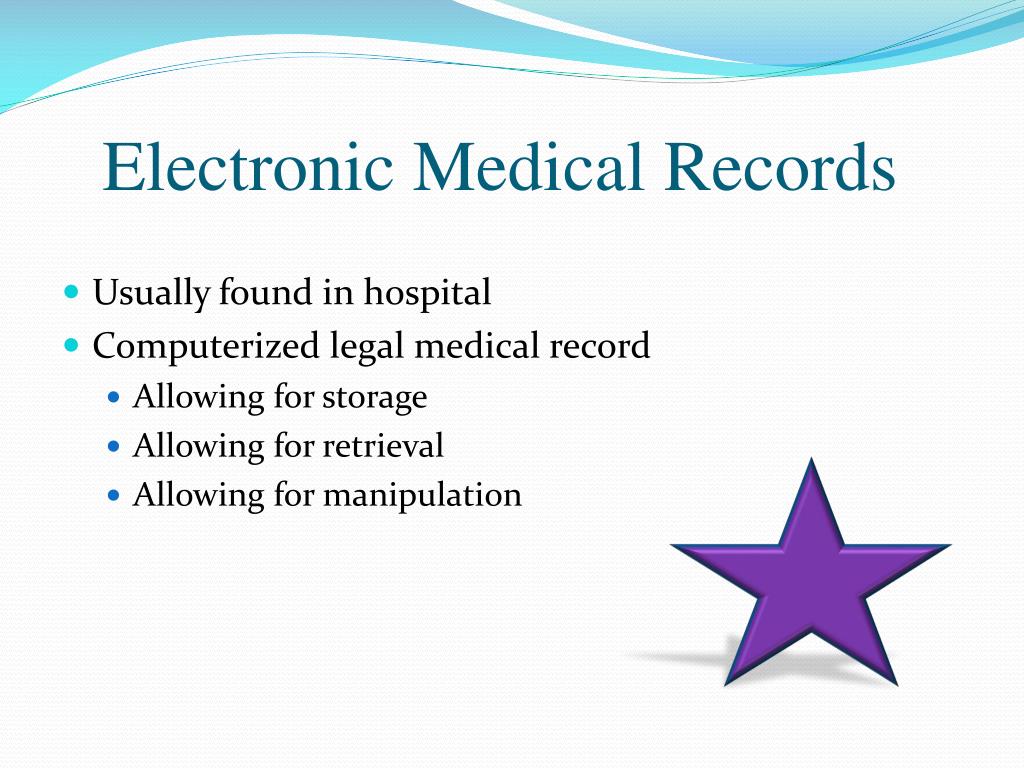 Electronic Medical Records

- Usually found in hospital
- Computerized legal medical record
  - Allowing for storage
  - Allowing for retrieval
  - Allowing for manipulation